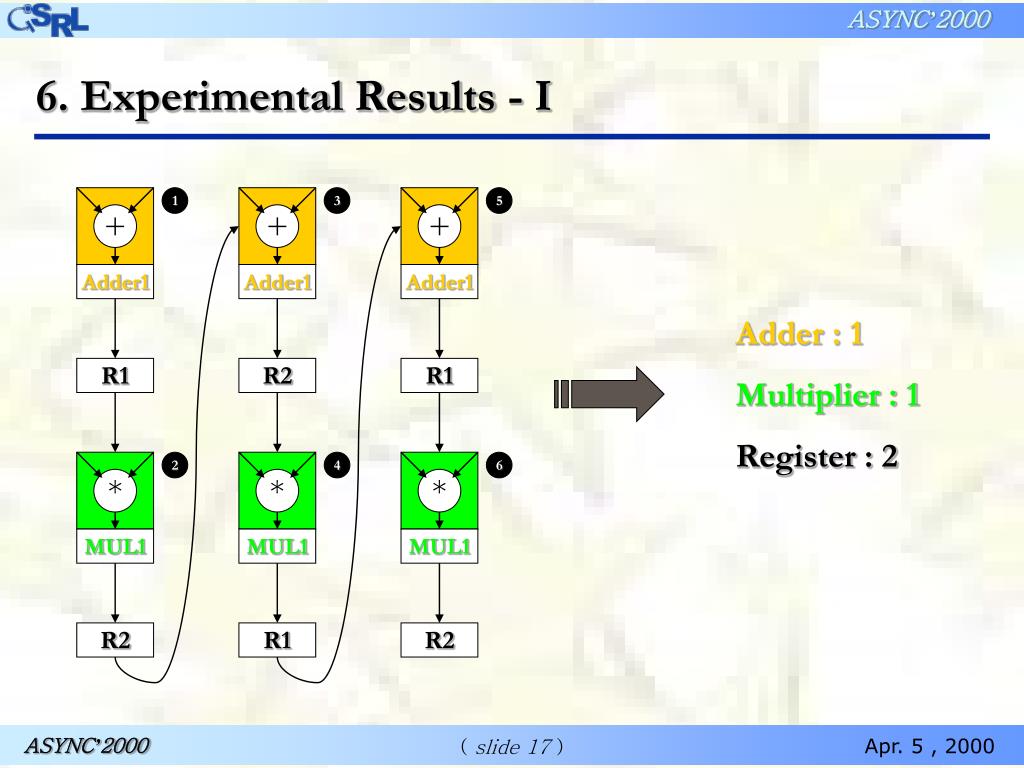 CSRL

ASYNC'2000

6. Experimental Results - I

1
+
Adder1
R1
2
*
MUL1
R2

3
+
Adder1
R2
4
*
MUL1
R1

5
+
Adder1
R1
6
*
MUL1
R2

Adder : 1

Multiplier : 1

Register : 2

ASYNC'2000

( slide 17 )

Apr. 5 , 2000